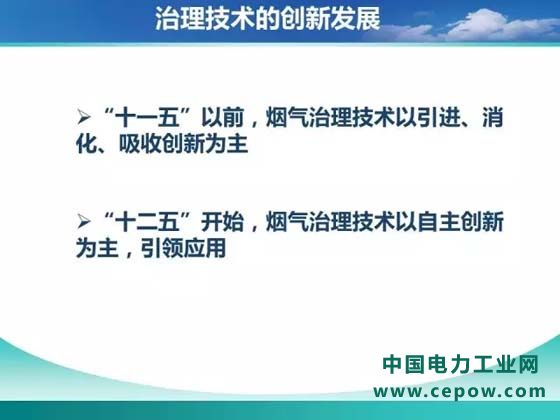 治理技术的创新发展

➢ “十一五”以前，烟气治理技术以引进、消化、吸收创新为主

➢ “十二五”开始，烟气治理技术以自主创新为主，引领应用

中国电力工业网
www.cepow.com